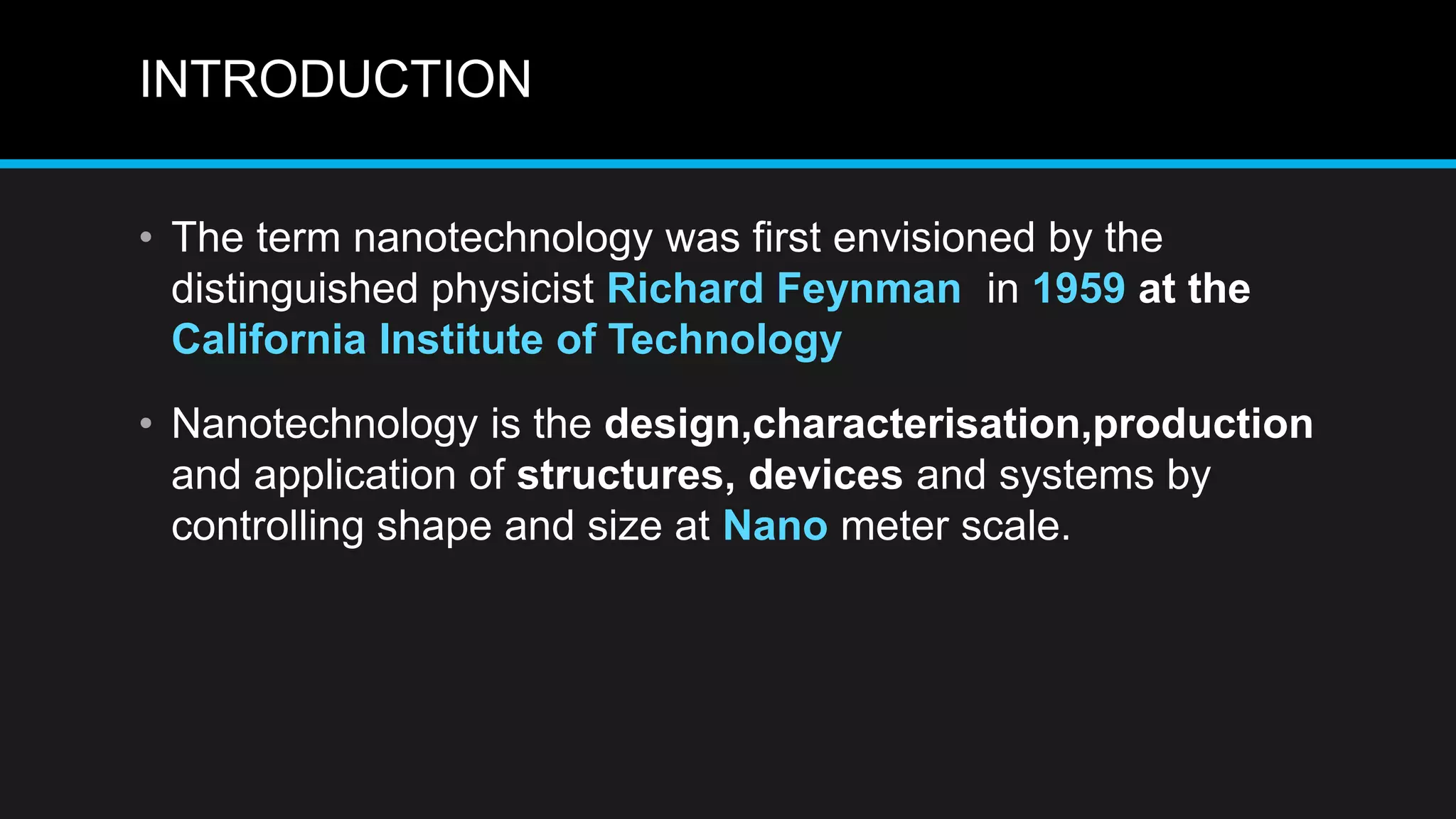 INTRODUCTION

• The term nanotechnology was first envisioned by the distinguished physicist Richard Feynman in 1959 at the California Institute of Technology

• Nanotechnology is the design,characterisation,production and application of structures, devices and systems by controlling shape and size at Nano meter scale.